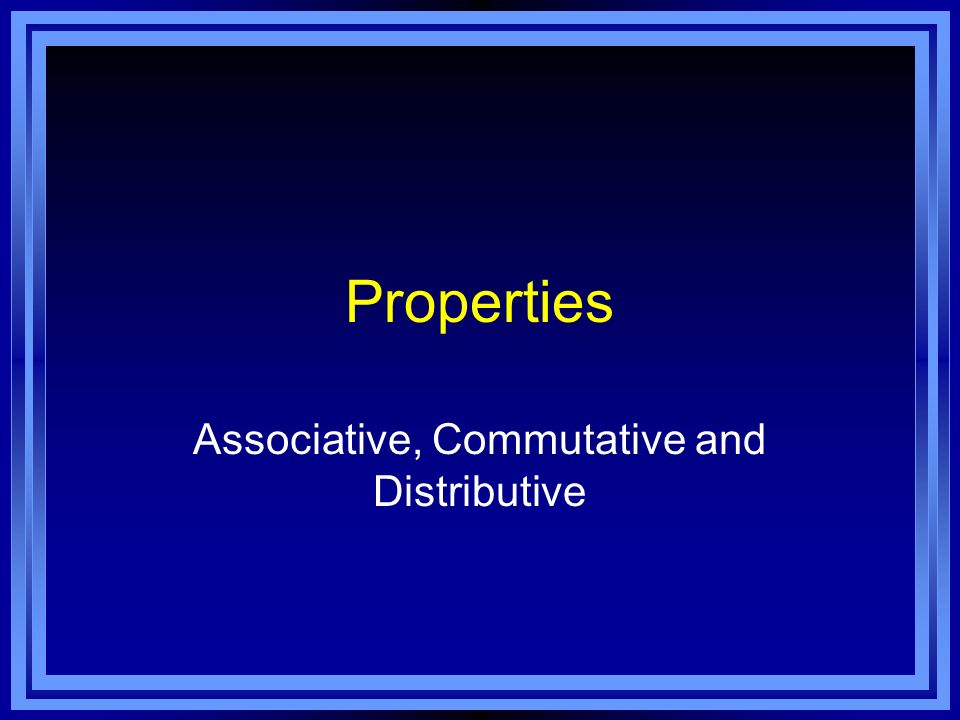 Properties

Associative, Commutative and Distributive